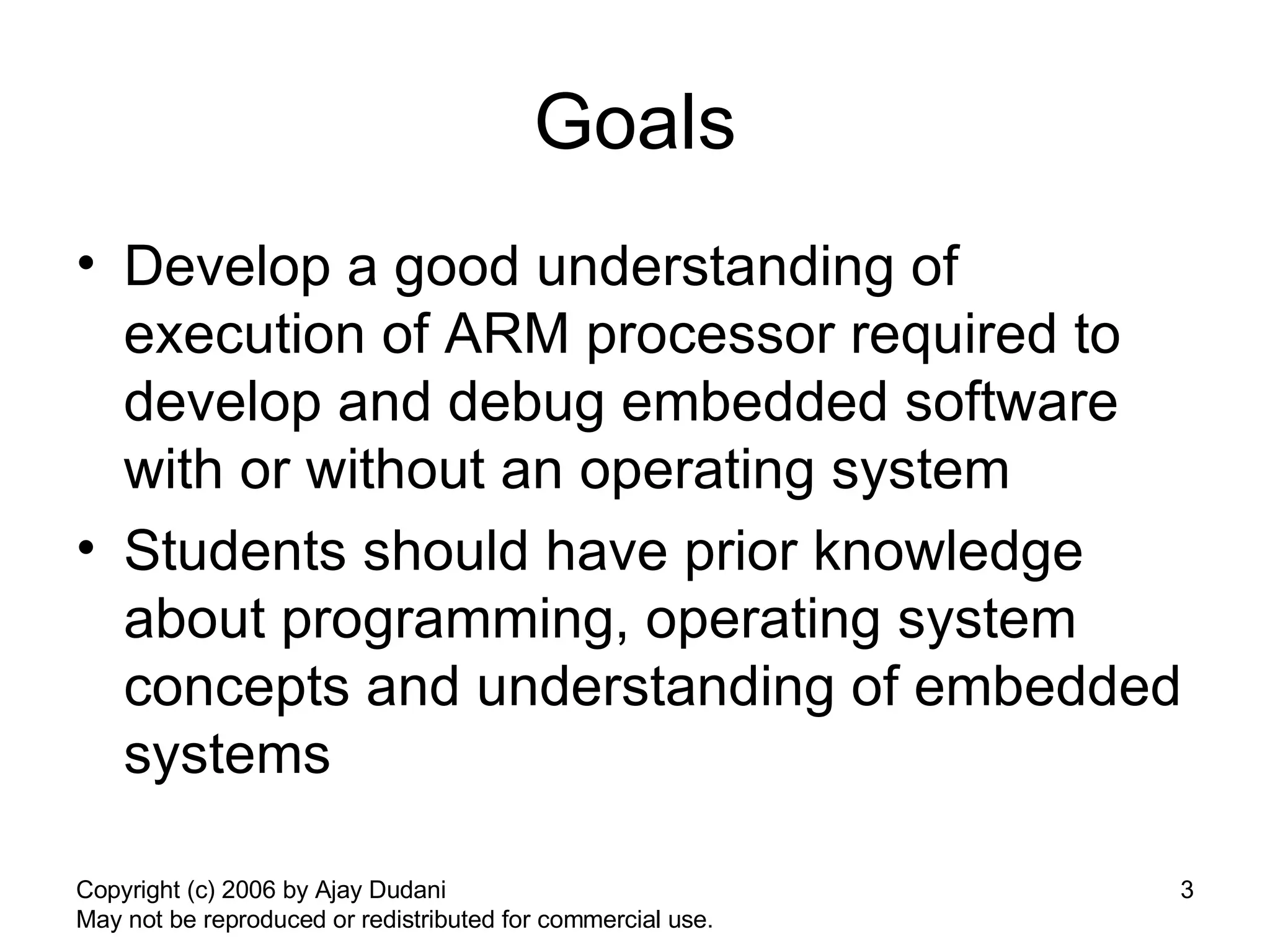 Goals

• Develop a good understanding of execution of ARM processor required to develop and debug embedded software with or without an operating system

• Students should have prior knowledge about programming, operating system concepts and understanding of embedded systems

Copyright (c) 2006 by Ajay Dudani
May not be reproduced or redistributed for commercial use.

3